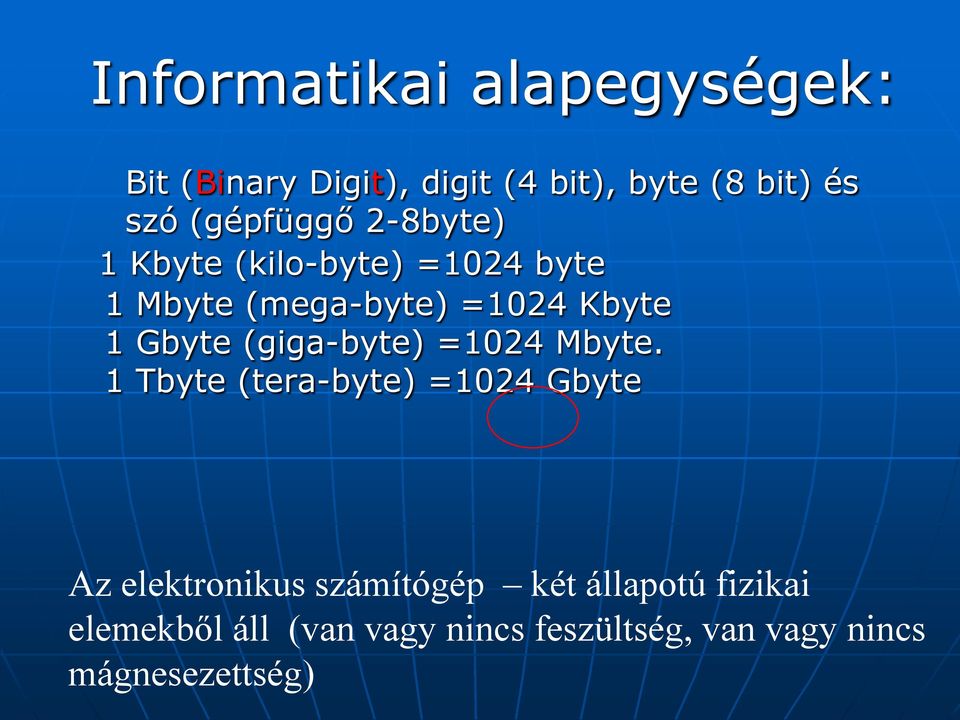 Informatikai alapegységek:

Bit (Binary Digit), digit (4 bit), byte (8 bit) és szó (gépfüggő 2-8byte)

1 Kbyte (kilo-byte) =1024 byte
1 Mbyte (mega-byte) =1024 Kbyte
1 Gbyte (giga-byte) =1024 Mbyte.
1 Tbyte (tera-byte) =1024 Gbyte

Az elektronikus számítógép – két állapotú fizikai elemekből áll (van vagy nincs feszültség, van vagy nincs mágnesezettség)